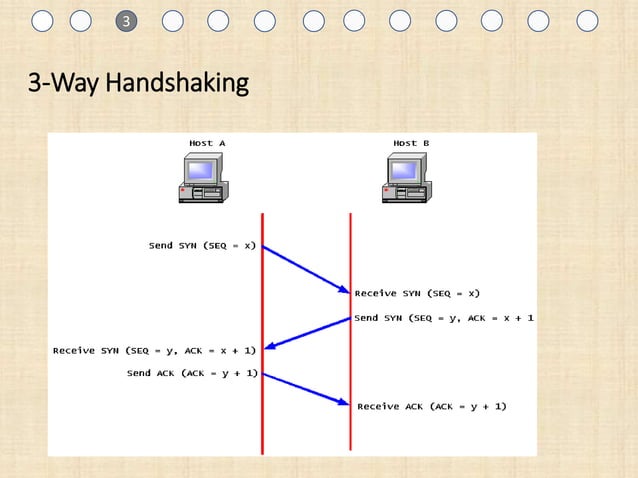 3

3-Way Handshaking

Host A

Host B

Send SYN (SEQ = x)

Receive SYN (SEQ = x)

Send SYN (SEQ = y, ACK = x + 1

Receive SYN (SEQ = y, ACK = x + 1)

Send ACK (ACK = y + 1)

Receive ACK (ACK = y + 1)